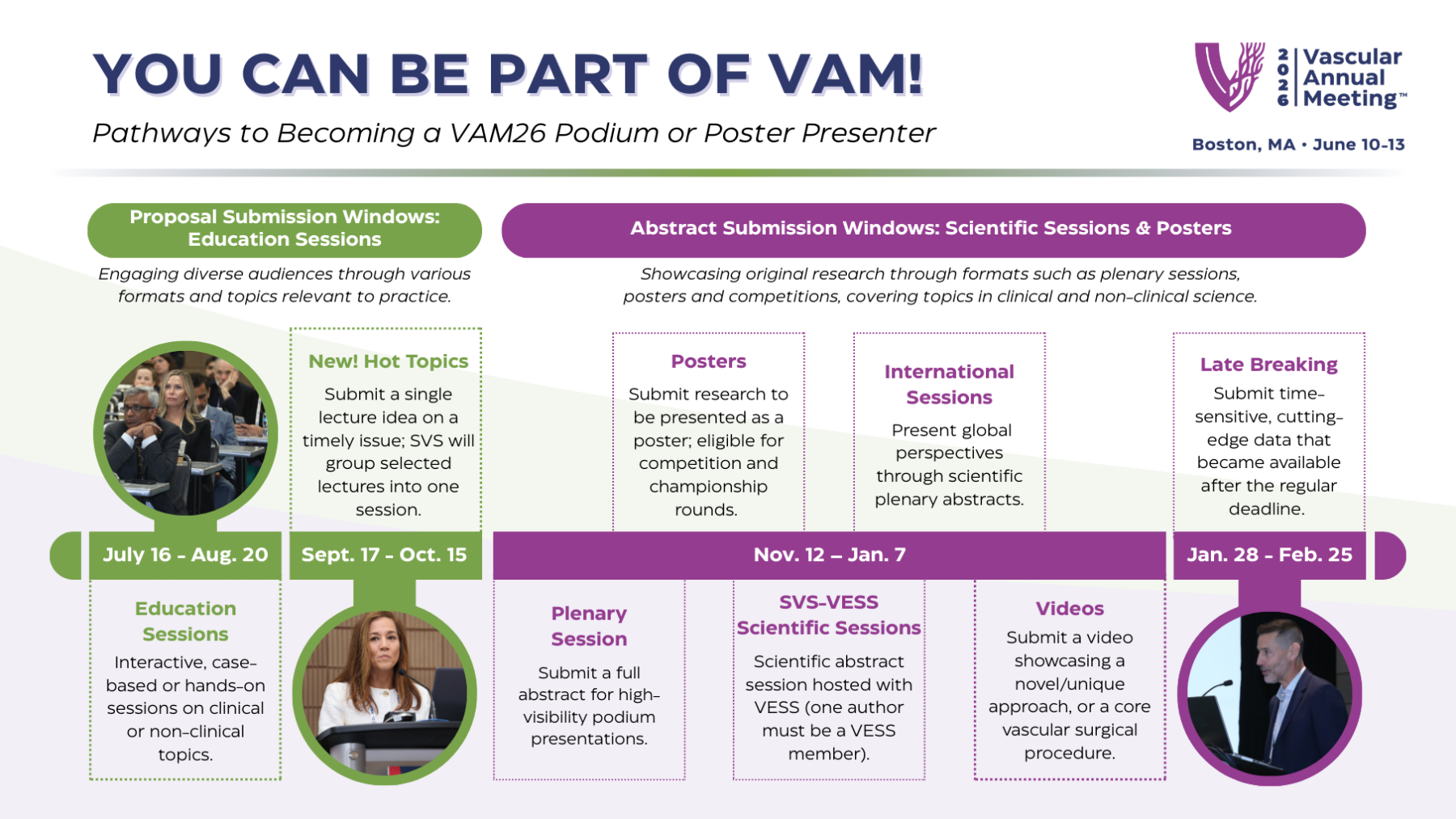 YOU CAN BE PART OF VAM!

Pathways to Becoming a VAM26 Podium or Poster Presenter

2026 Vascular Annual Meeting™

Boston, MA • June 10-13

Proposal Submission Windows: Education Sessions

Engaging diverse audiences through various formats and topics relevant to practice.

Abstract Submission Windows: Scientific Sessions & Posters

Showcasing original research through formats such as plenary sessions, posters and competitions, covering topics in clinical and non-clinical science.

New! Hot Topics

Submit a single lecture idea on a timely issue; SVS will group selected lectures into one session.

Posters

Submit research to be presented as a poster; eligible for competition and championship rounds.

International Sessions

Present global perspectives through scientific plenary abstracts.

Late Breaking

Submit time-sensitive, cutting-edge data that became available after the regular deadline.

July 16 - Aug. 20

Sept. 17 - Oct. 15

Nov. 12 – Jan. 7

Jan. 28 - Feb. 25

Education Sessions

Interactive, case-based or hands-on sessions on clinical or non-clinical topics.

Plenary Session

Submit a full abstract for high-visibility podium presentations.

SVS-VESS Scientific Sessions

Scientific abstract session hosted with VESS (one author must be a VESS member).

Videos

Submit a video showcasing a novel/unique approach, or a core vascular surgical procedure.